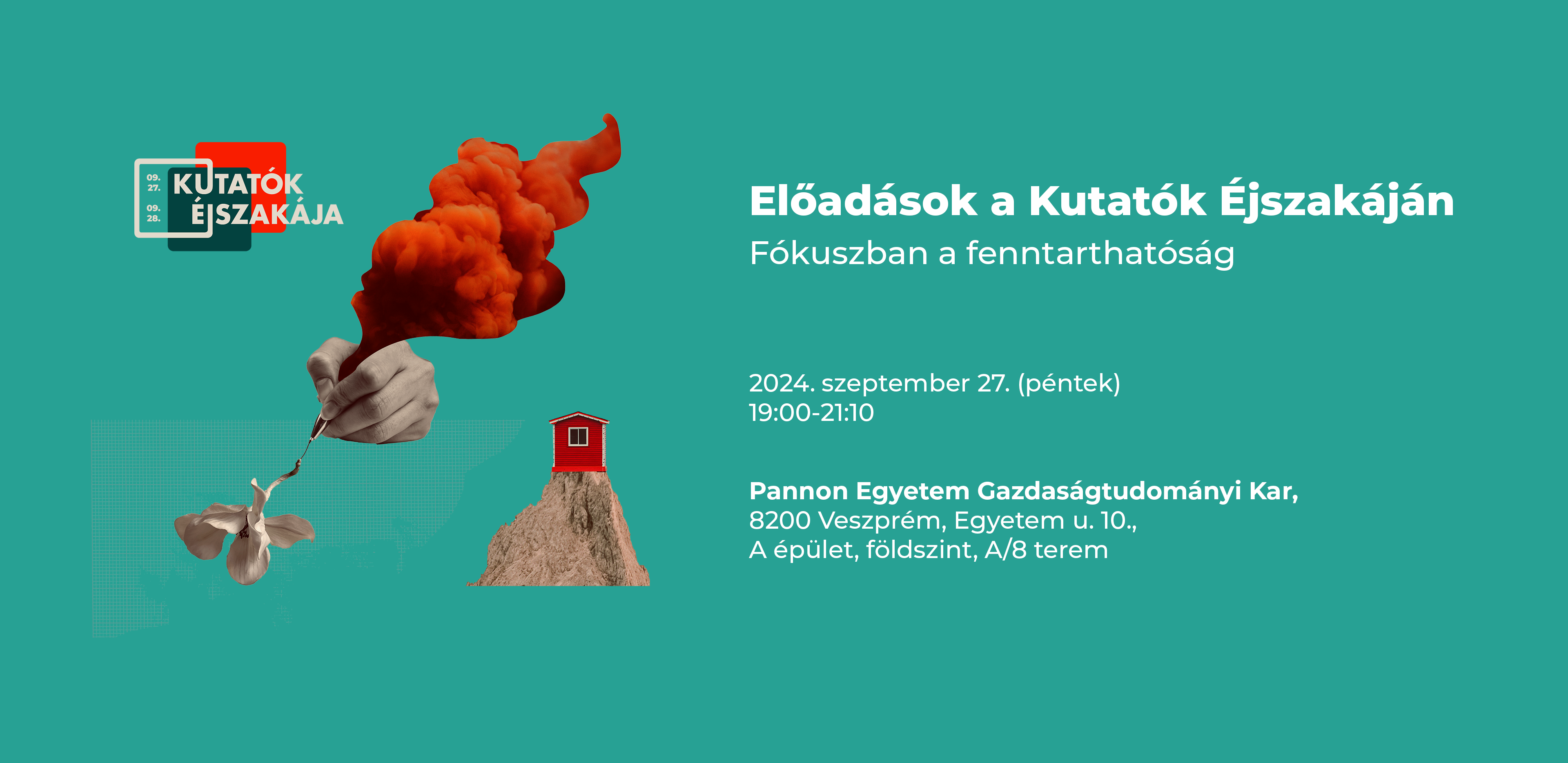 09.
27.
09.
28.
KUTATÓK ÉJSZAKÁJA

Előadások a Kutatók Éjszakáján
Fókuszban a fenntarthatóság

2024. szeptember 27. (péntek)
19:00-21:10

Pannon Egyetem Gazdaságtudományi Kar,
8200 Veszprém, Egyetem u. 10.,
A épület, földszint, A/8 terem